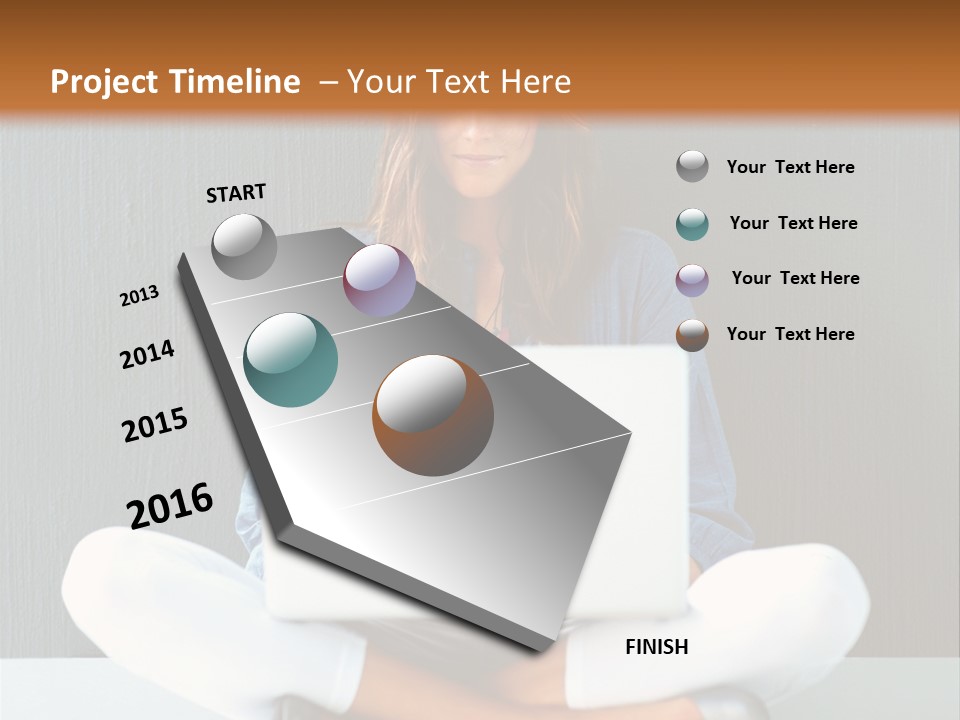 Project Timeline – Your Text Here

START

2013

2014

2015

2016

FINISH

Your Text Here

Your Text Here

Your Text Here

Your Text Here